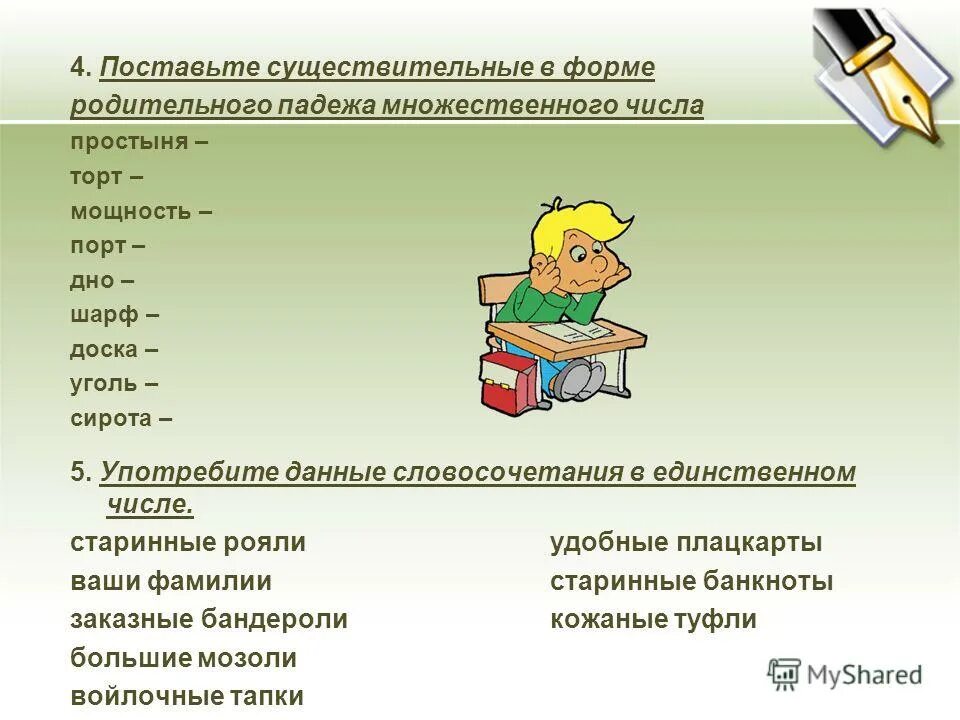 4. Поставьте существительные в форме родительного падежа множественного числа

простыня –
торт –
мощность –
порт –
дно –
шарф –
доска –
уголь –
сирота –

5. Употребите данные словосочетания в единственном числе.

старинные рояли
ваши фамилии
заказные бандероли
большие мозоли
войлочные тапки

удобные плацкарты
старинные банкноты
кожаные туфли

MyShared